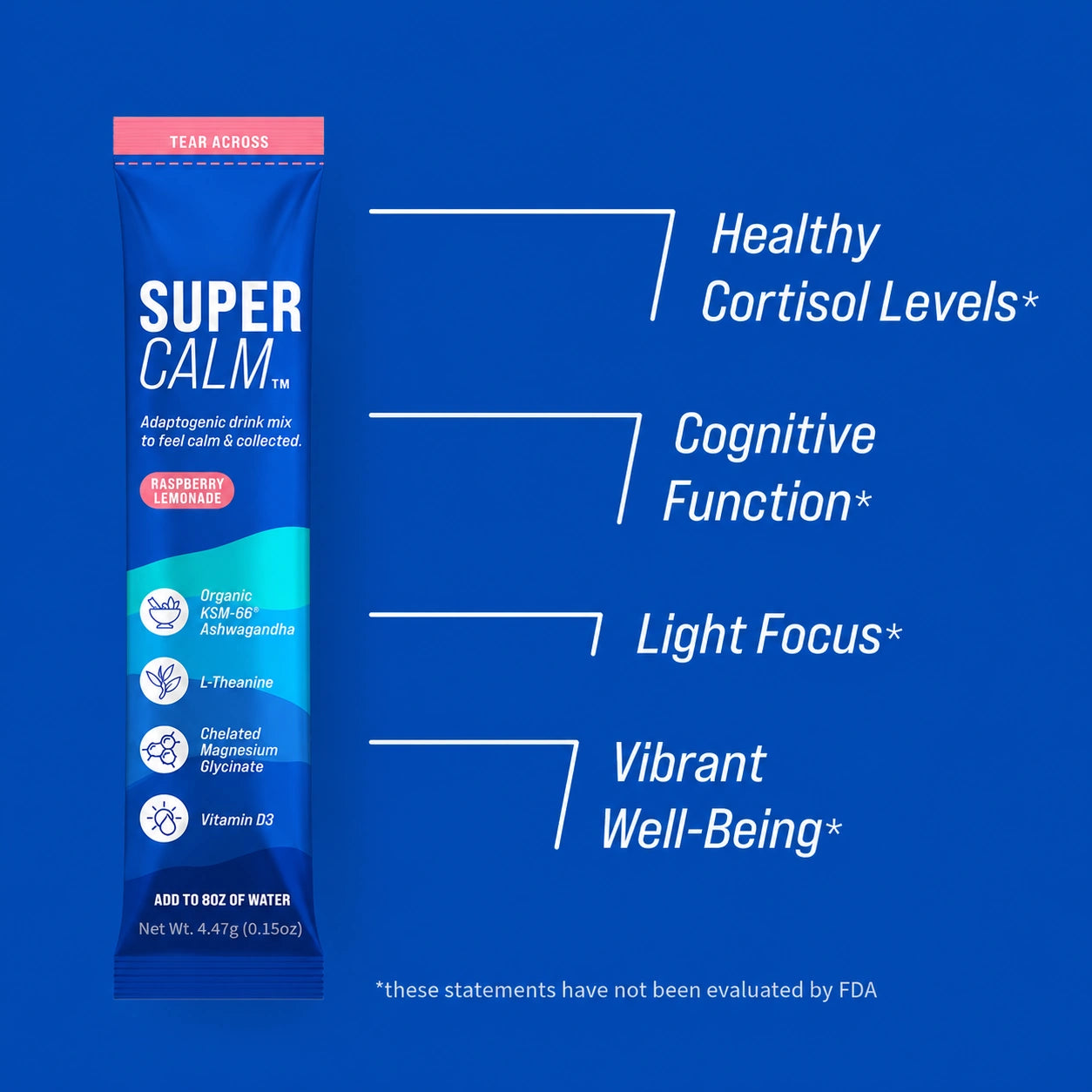 TEAR ACROSS

SUPER
CALM™

Adaptogenic drink mix to feel calm & collected.

RASPBERRY LEMONADE

Organic KSM-66® Ashwagandha

L-Theanine

Chelated Magnesium Glycinate

Vitamin D3

ADD TO 8OZ OF WATER
Net Wt. 4.47g (0.15oz)

Healthy Cortisol Levels*

Cognitive Function*

Light Focus*

Vibrant Well-Being*

*these statements have not been evaluated by FDA